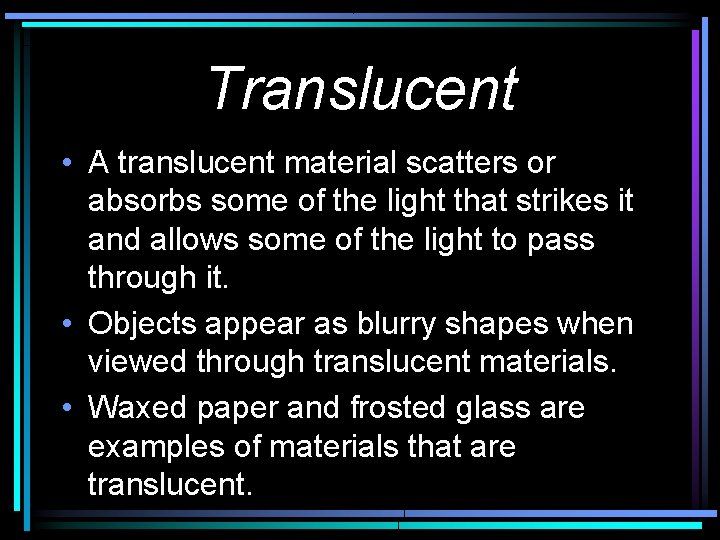 Translucent

• A translucent material scatters or absorbs some of the light that strikes it and allows some of the light to pass through it.

• Objects appear as blurry shapes when viewed through translucent materials.

• Waxed paper and frosted glass are examples of materials that are translucent.